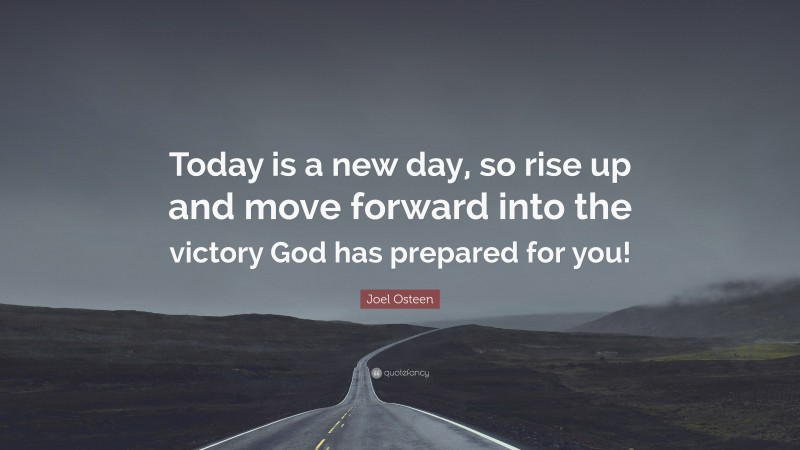 Today is a new day, so rise up and move forward into the victory God has prepared for you!

Joel Osteen

quotefancy